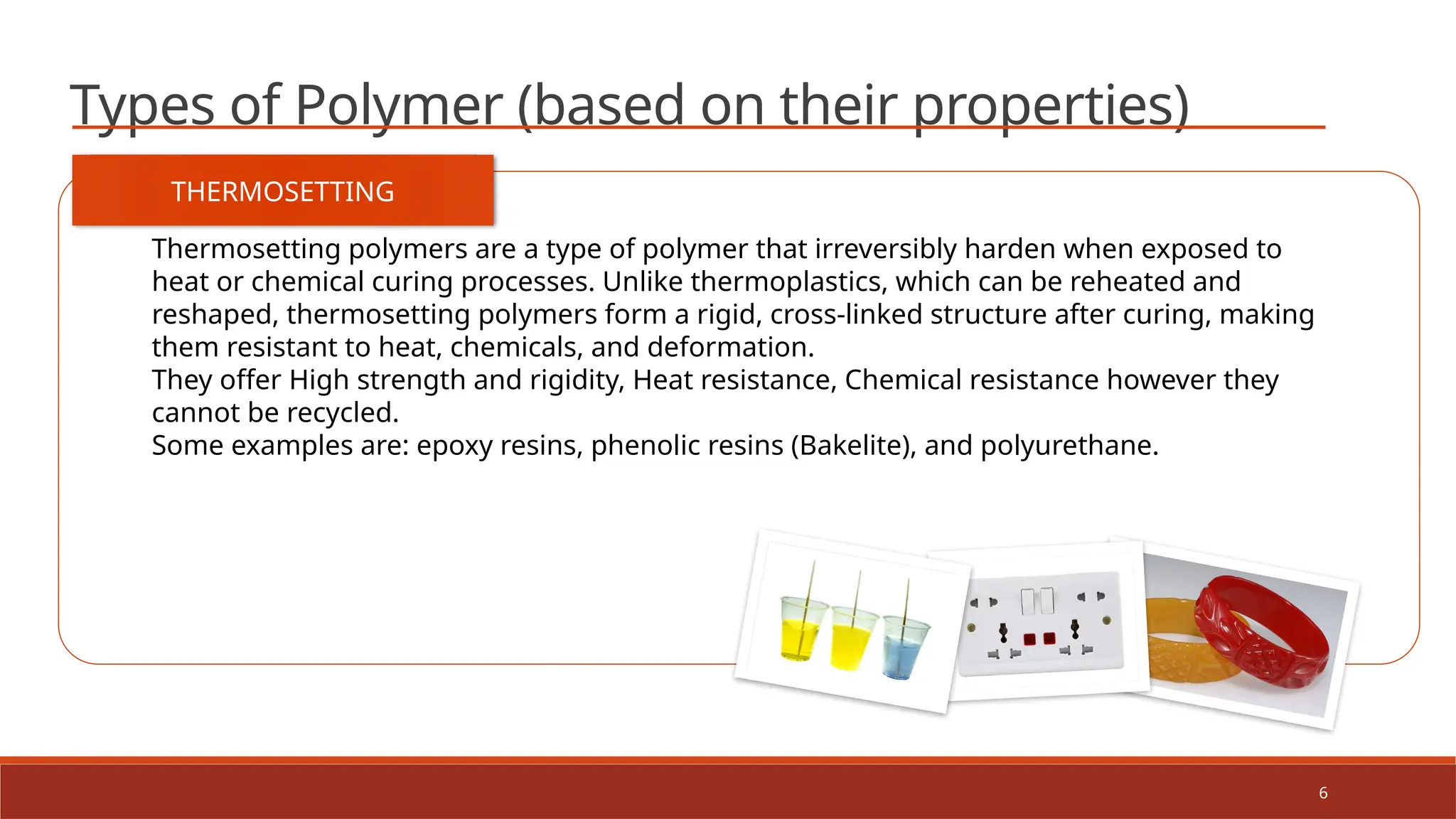 Types of Polymer (based on their properties)

THERMOSETTING

Thermosetting polymers are a type of polymer that irreversibly harden when exposed to heat or chemical curing processes. Unlike thermoplastics, which can be reheated and reshaped, thermosetting polymers form a rigid, cross-linked structure after curing, making them resistant to heat, chemicals, and deformation.
They offer High strength and rigidity, Heat resistance, Chemical resistance however they cannot be recycled.
Some examples are: epoxy resins, phenolic resins (Bakelite), and polyurethane.

6